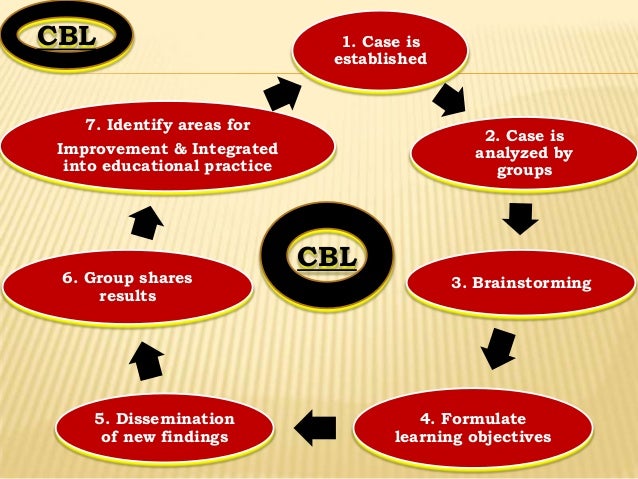 CBL

1. Case is established

2. Case is analyzed by groups

3. Brainstorming

4. Formulate learning objectives

5. Dissemination of new findings

6. Group shares results

7. Identify areas for Improvement & Integrated into educational practice

CBL